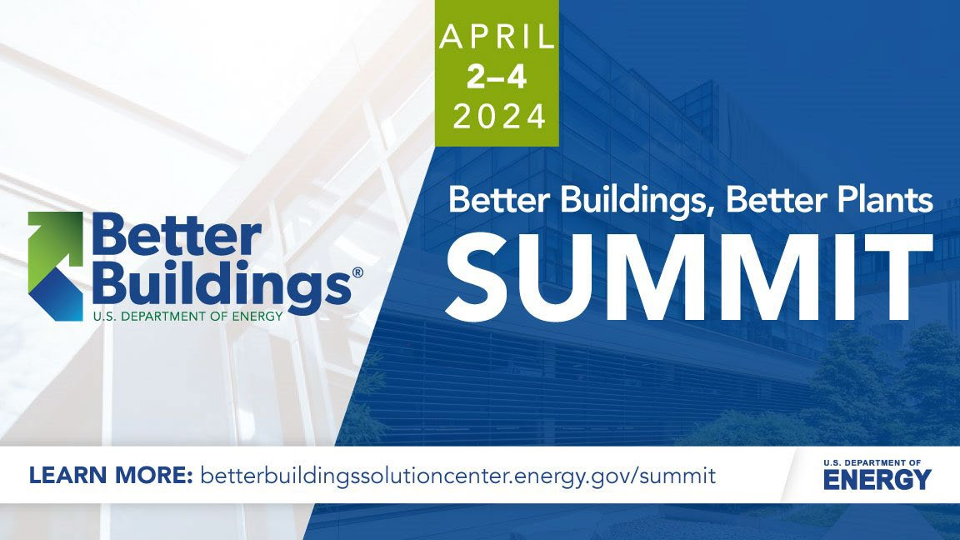 APRIL
2–4
2024

Better Buildings®
U.S. DEPARTMENT OF ENERGY

Better Buildings, Better Plants
SUMMIT

LEARN MORE: betterbuildingssolutioncenter.energy.gov/summit

U.S. DEPARTMENT OF
ENERGY